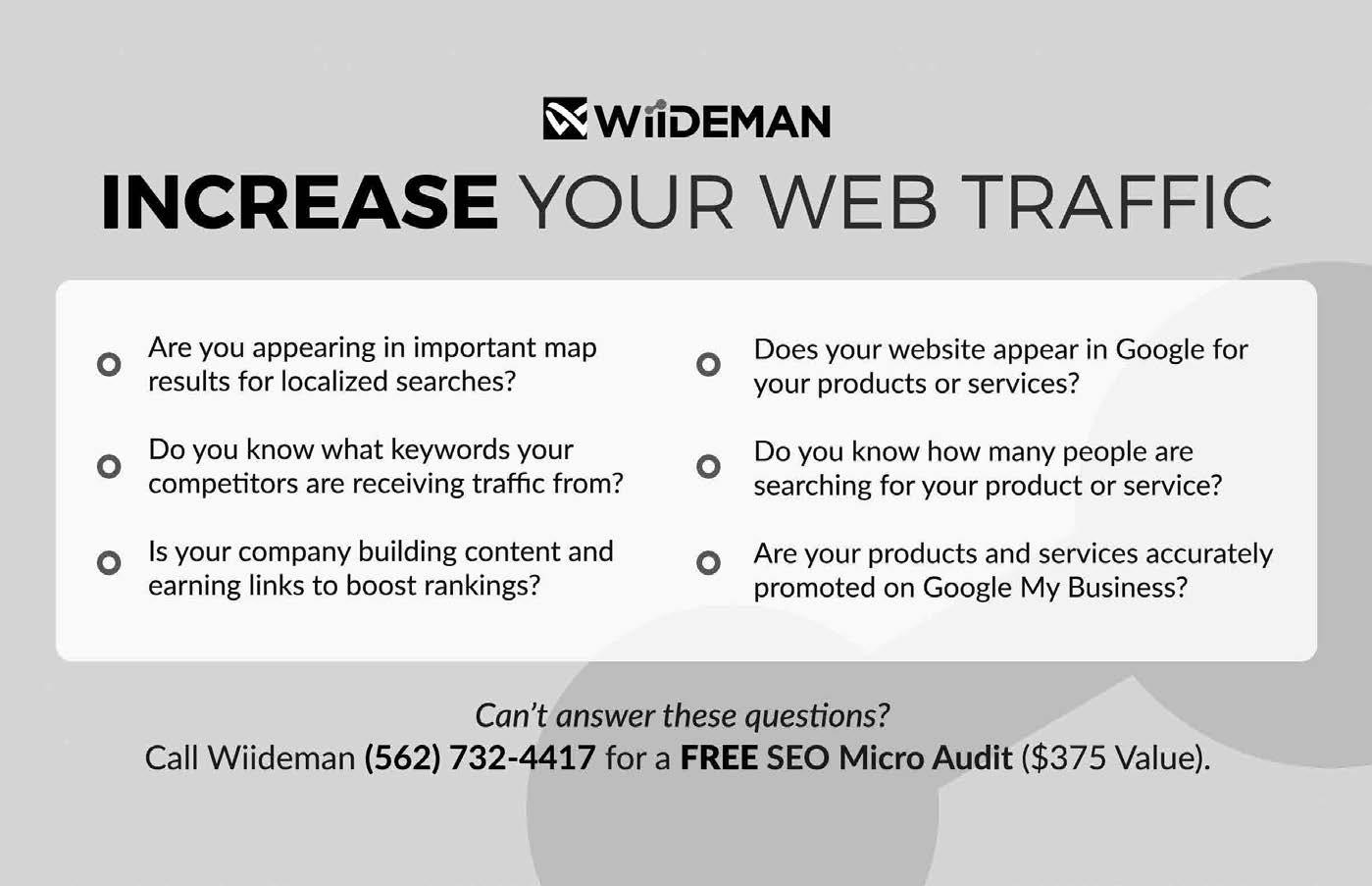 WiiDEMAN

INCREASE YOUR WEB TRAFFIC

Are you appearing in important map results for localized searches?

Do you know what keywords your competitors are receiving traffic from?

Is your company building content and earning links to boost rankings?

Does your website appear in Google for your products or services?

Do you know how many people are searching for your product or service?

Are your products and services accurately promoted on Google My Business?

Can't answer these questions?
Call Wiideman (562) 732-4417 for a FREE SEO Micro Audit ($375 Value).